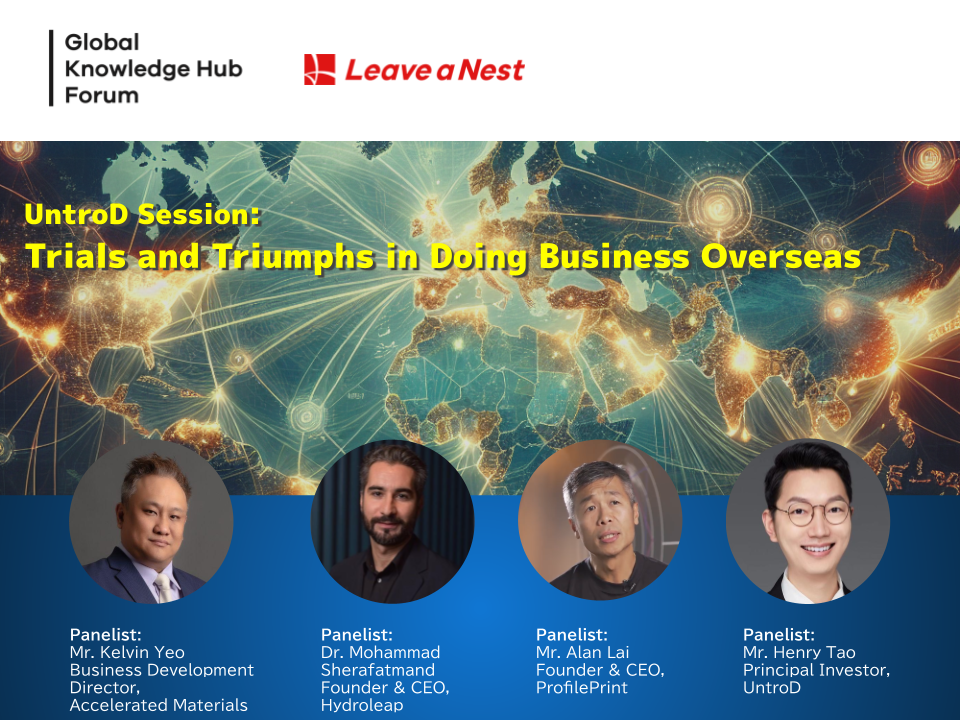 Global
Knowledge Hub
Forum

Leave a Nest

UntroD Session:
Trials and Triumphs in Doing Business Overseas

Panelist:
Mr. Kelvin Yeo
Business Development Director,
Accelerated Materials

Panelist:
Dr. Mohammad Sherafatmand
Founder & CEO,
Hydroleap

Panelist:
Mr. Alan Lai
Founder & CEO,
ProfilePrint

Panelist:
Mr. Henry Tao
Principal Investor,
UntroD